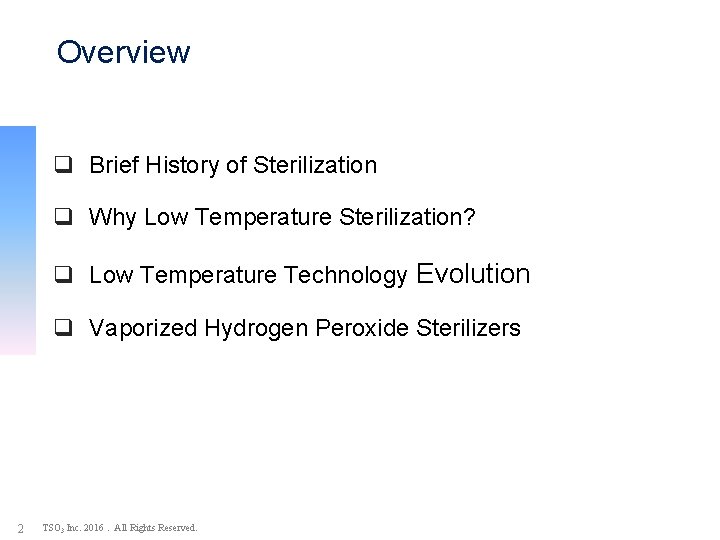 Overview

❑ Brief History of Sterilization

❑ Why Low Temperature Sterilization?

❑ Low Temperature Technology Evolution

❑ Vaporized Hydrogen Peroxide Sterilizers

2 $TSO_3$ Inc. 2016 . All Rights Reserved.